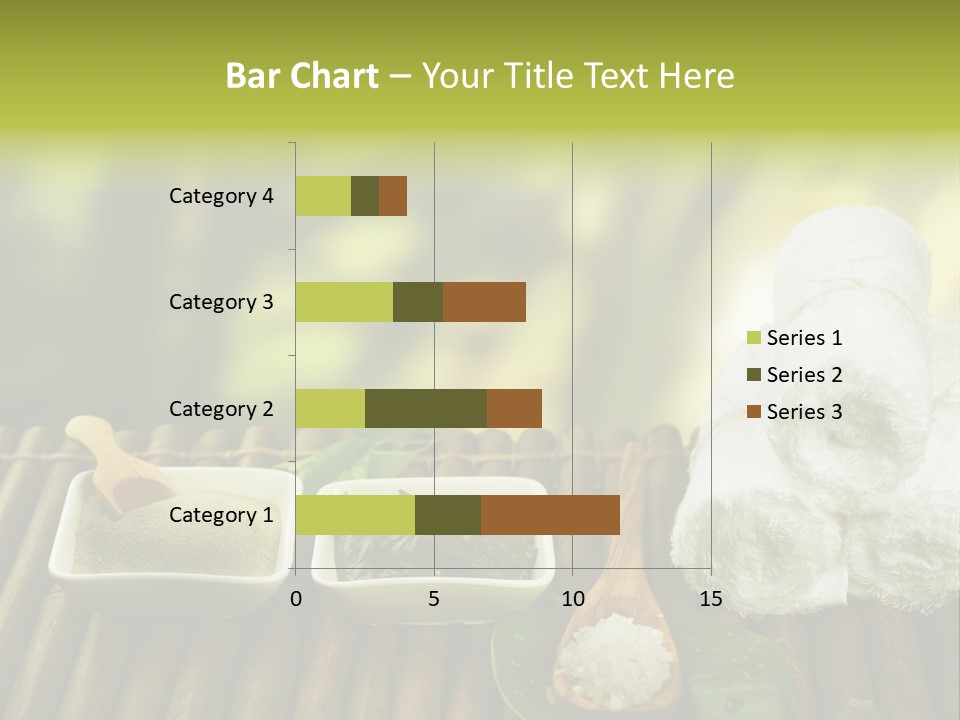 Bar Chart – Your Title Text Here

Category 4
Category 3
Category 2
Category 1

0
5
10
15

Series 1
Series 2
Series 3